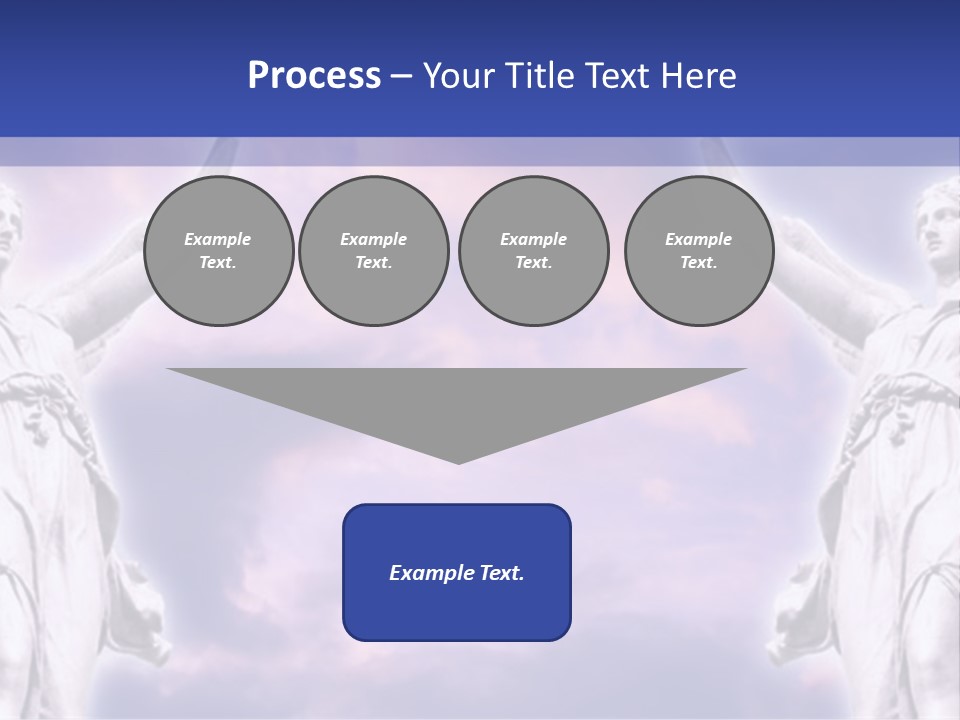 Process – Your Title Text Here

Example Text.

Example Text.

Example Text.

Example Text.

Example Text.